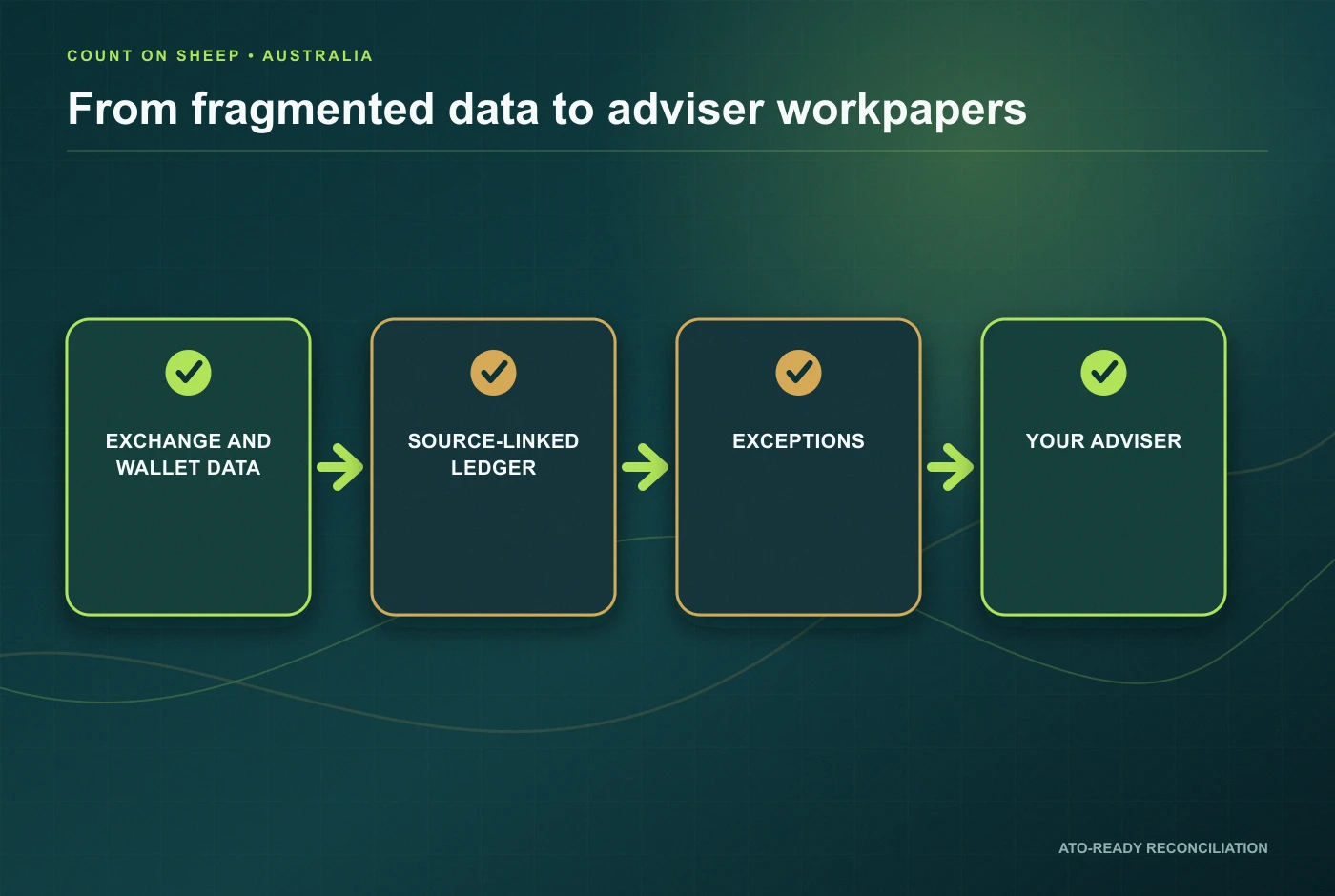 COUNT ON SHEEP • AUSTRALIA

From fragmented data to adviser workpapers

EXCHANGE AND WALLET DATA

SOURCE-LINKED LEDGER

EXCEPTIONS

YOUR ADVISER

ATO-READY RECONCILIATION